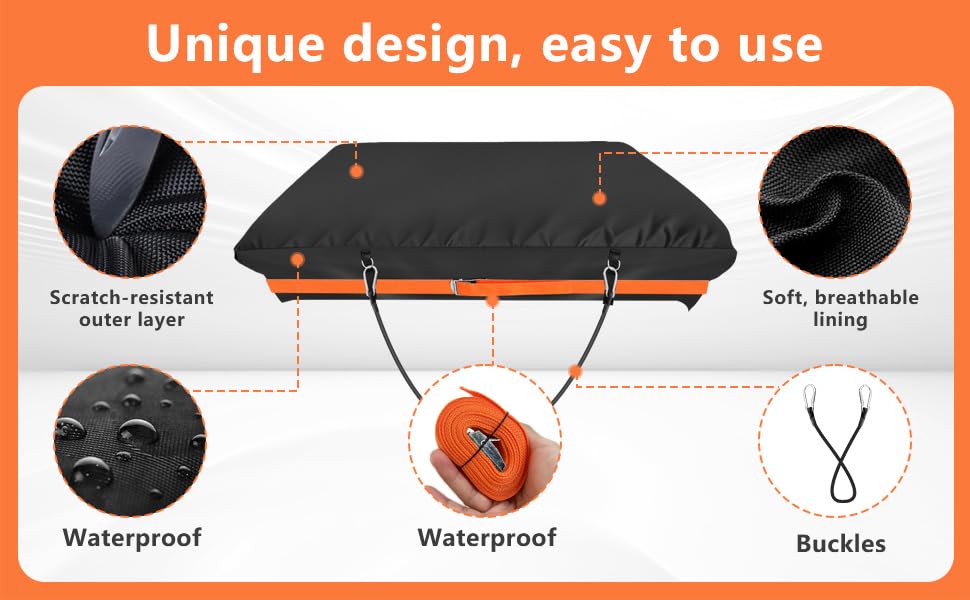 Unique design, easy to use

Scratch-resistant outer layer

Soft, breathable lining

Waterproof

Waterproof

Buckles